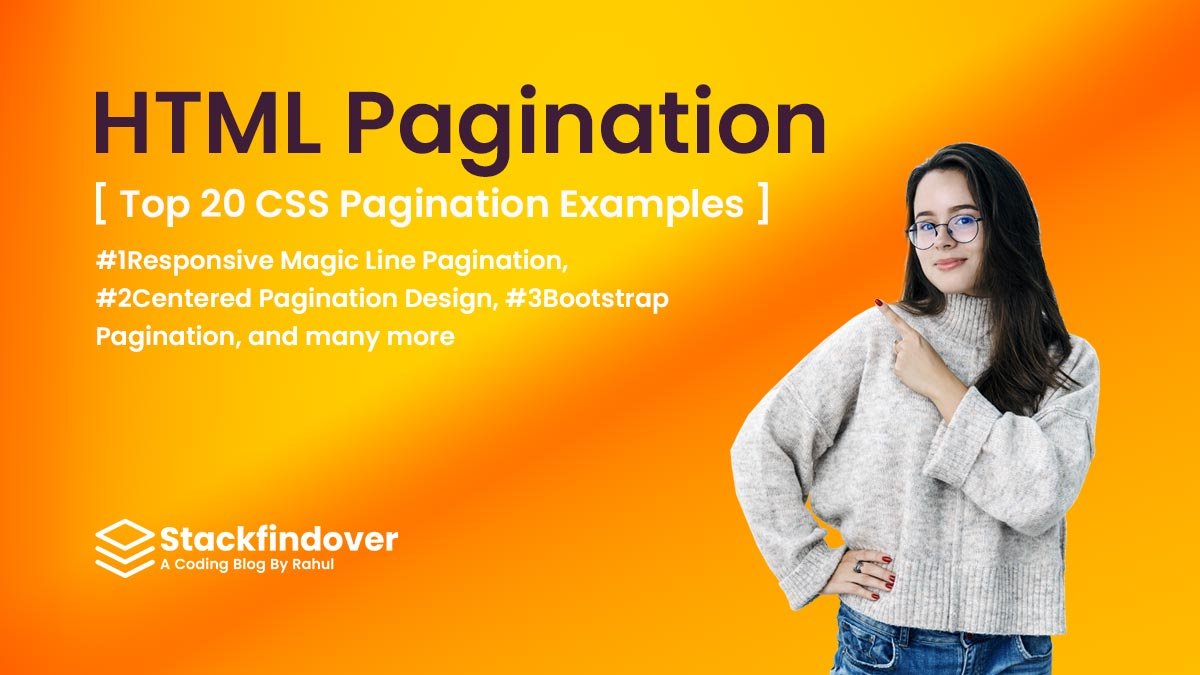 HTML Pagination

[ Top 20 CSS Pagination Examples ]

#1Responsive Magic Line Pagination, #2Centered Pagination Design, #3Bootstrap Pagination, and many more

Stackfindover
A Coding Blog By Rahul